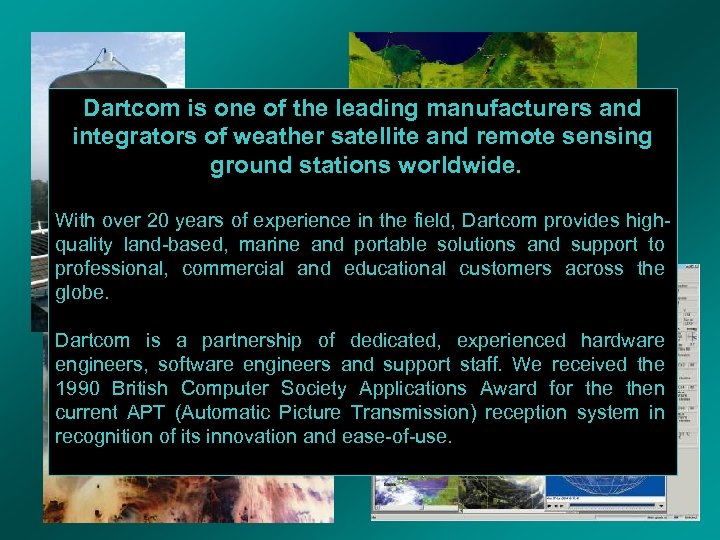 Dartcom is one of the leading manufacturers and integrators of weather satellite and remote sensing ground stations worldwide.

With over 20 years of experience in the field, Dartcom provides high-quality land-based, marine and portable solutions and support to professional, commercial and educational customers across the globe.

Dartcom is a partnership of dedicated, experienced hardware engineers, software engineers and support staff. We received the 1990 British Computer Society Applications Award for the then current APT (Automatic Picture Transmission) reception system in recognition of its innovation and ease-of-use.